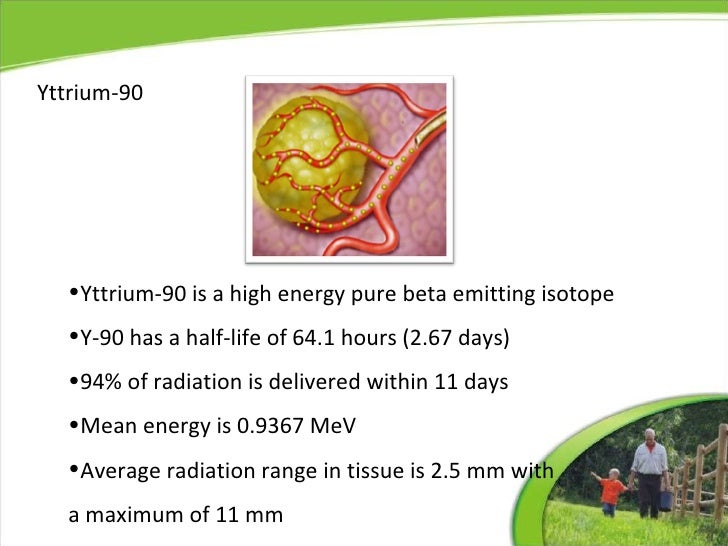 Yttrium-90

•Yttrium-90 is a high energy pure beta emitting isotope

•Y-90 has a half-life of 64.1 hours (2.67 days)

•94% of radiation is delivered within 11 days

•Mean energy is 0.9367 MeV

•Average radiation range in tissue is 2.5 mm with a maximum of 11 mm